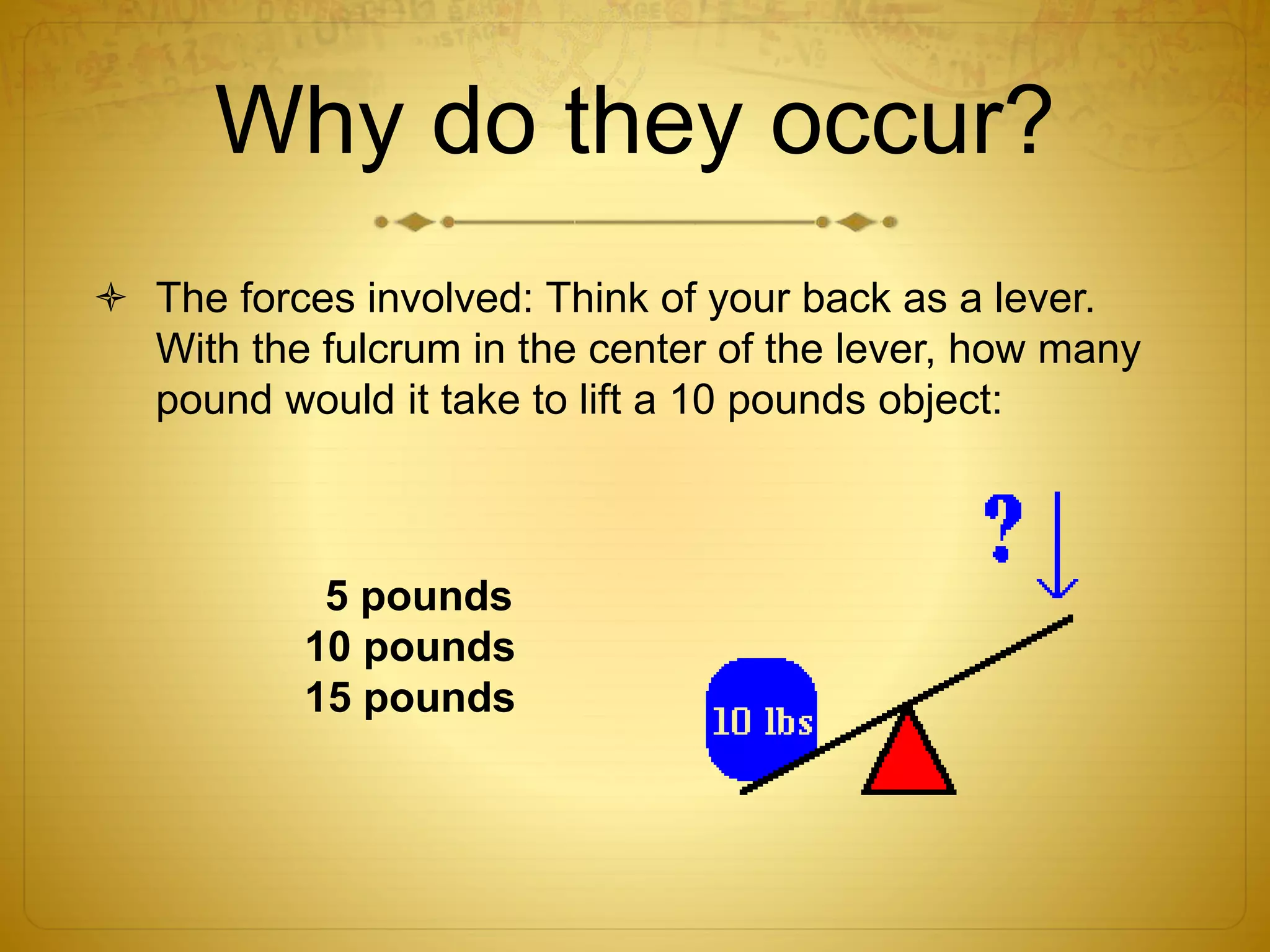 Why do they occur?

The forces involved: Think of your back as a lever. With the fulcrum in the center of the lever, how many pound would it take to lift a 10 pounds object:

5 pounds
10 pounds
15 pounds

?

10 lbs